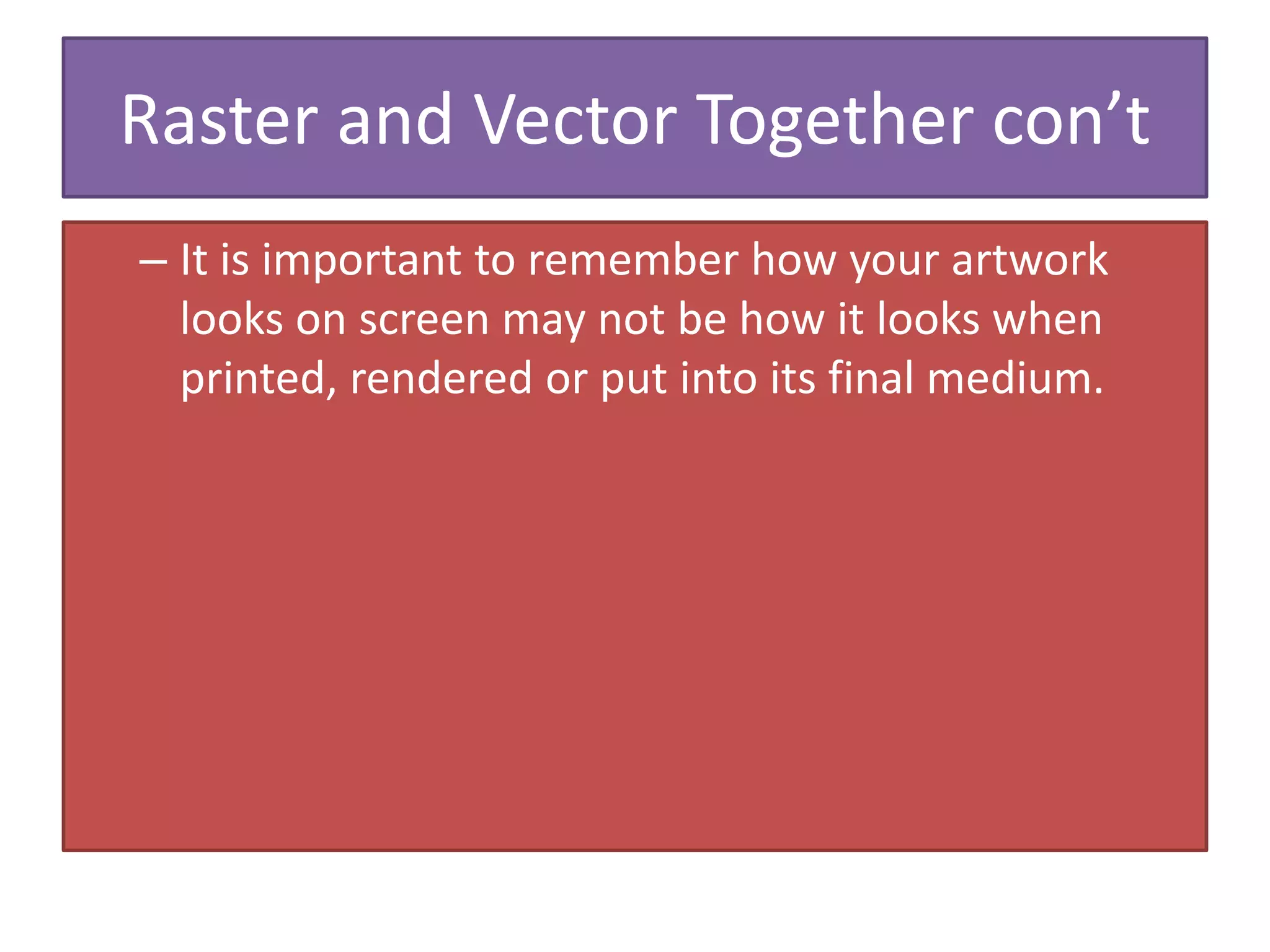 Raster and Vector Together con’t

– It is important to remember how your artwork looks on screen may not be how it looks when printed, rendered or put into its final medium.